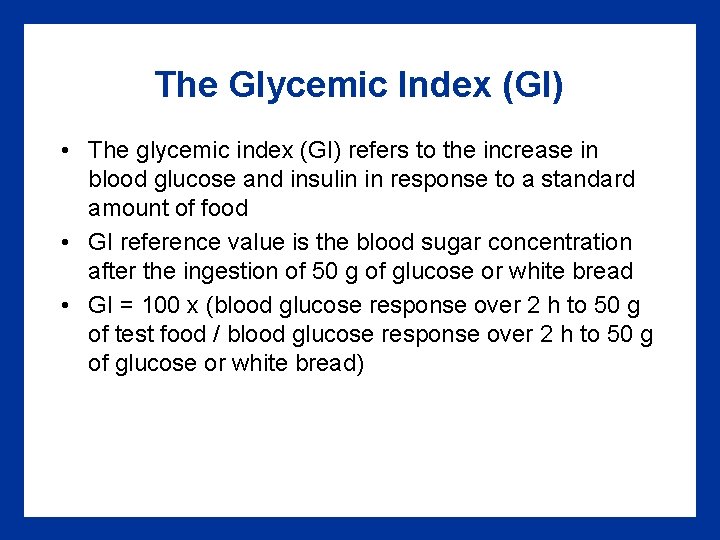 The Glycemic Index (GI)

• The glycemic index (GI) refers to the increase in blood glucose and insulin in response to a standard amount of food

• GI reference value is the blood sugar concentration after the ingestion of 50 g of glucose or white bread

• GI = 100 x (blood glucose response over 2 h to 50 g of test food / blood glucose response over 2 h to 50 g of glucose or white bread)